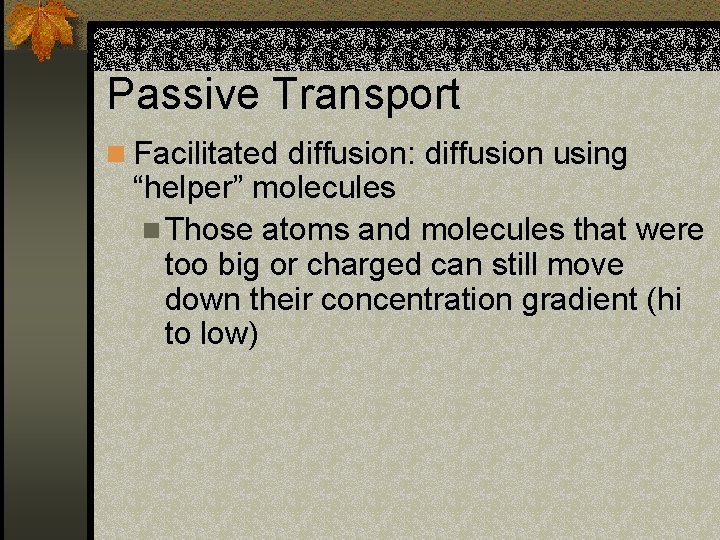 Passive Transport

Facilitated diffusion: diffusion using “helper” molecules

Those atoms and molecules that were too big or charged can still move down their concentration gradient (hi to low)